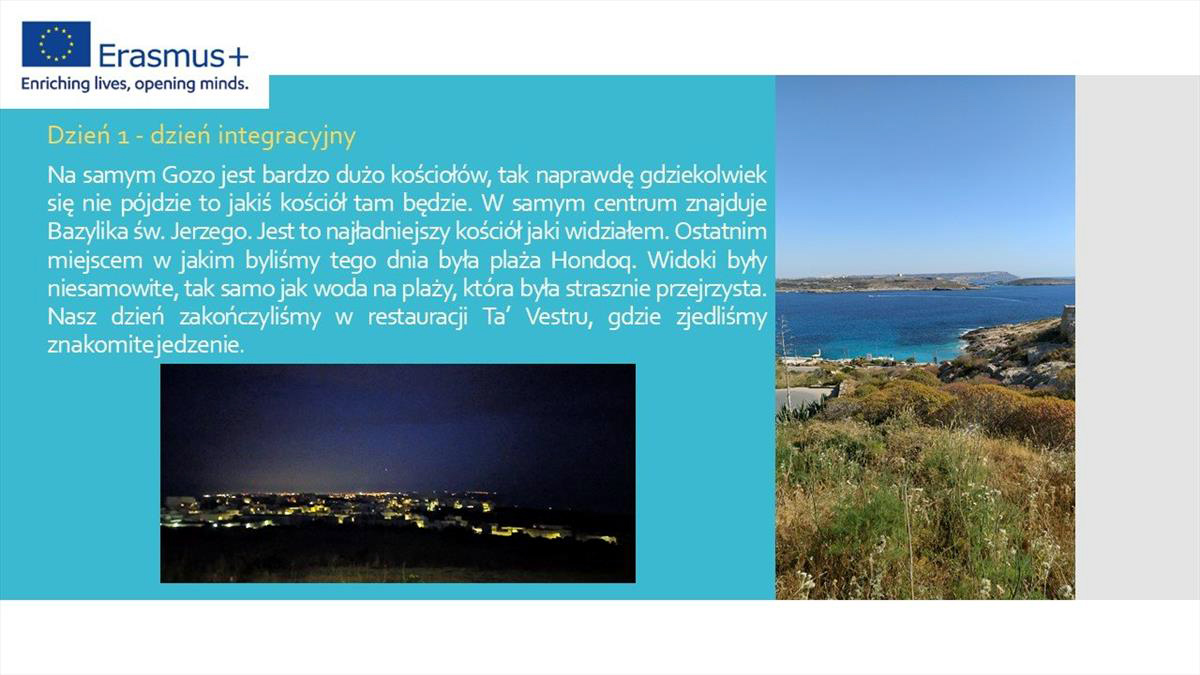 Erasmus+
Enriching lives, opening minds.

Dzień 1 - dzień integracyjny

Na samym Gozo jest bardzo dużo kościołów, tak naprawdę gdziekolwiek się nie pójdzie to jakiś kościół tam będzie. W samym centrum znajduje Bazylika św. Jerzego. Jest to najładniejszy kościół jaki widziałem. Ostatnim miejscem w jakim byliśmy tego dnia była plaża Hondoq. Widoki były niesamowite, tak samo jak woda na plaży, która była strasznie przejrzysta. Nasz dzień zakończyliśmy w restauracji Ta' Vestru, gdzie zjedliśmy znakomite jedzenie.